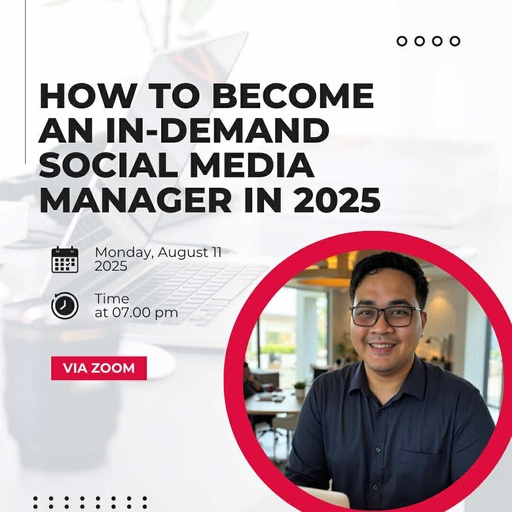 HOW TO BECOME AN IN-DEMAND SOCIAL MEDIA MANAGER IN 2025

Monday, August 11 2025

Time at 07.00 pm

VIA ZOOM